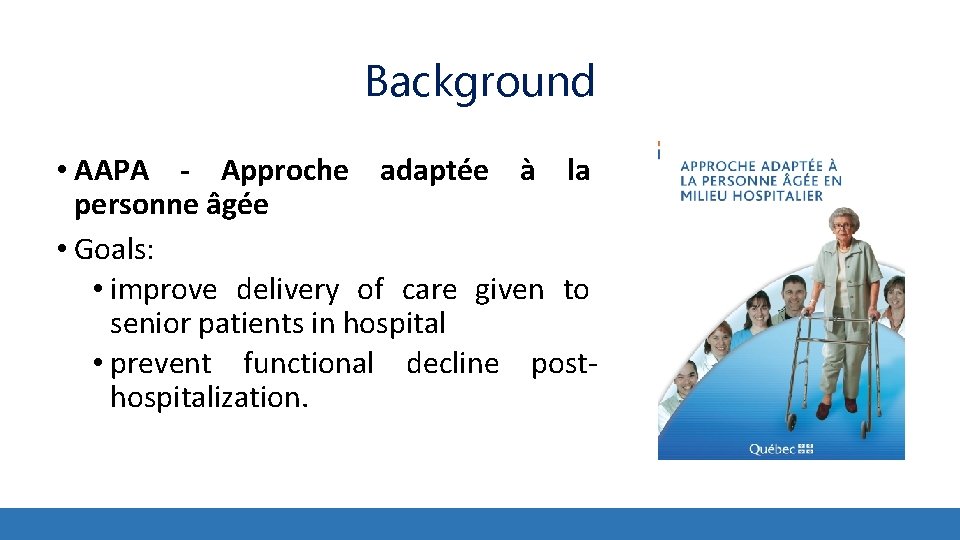 Background

• AAPA - Approche adaptée à la personne âgée
• Goals:
  • improve delivery of care given to senior patients in hospital
  • prevent functional decline post-hospitalization.

APPROCHE ADAPTÉE À LA PERSONNE ÂGÉE EN MILIEU HOSPITALIER

Québec